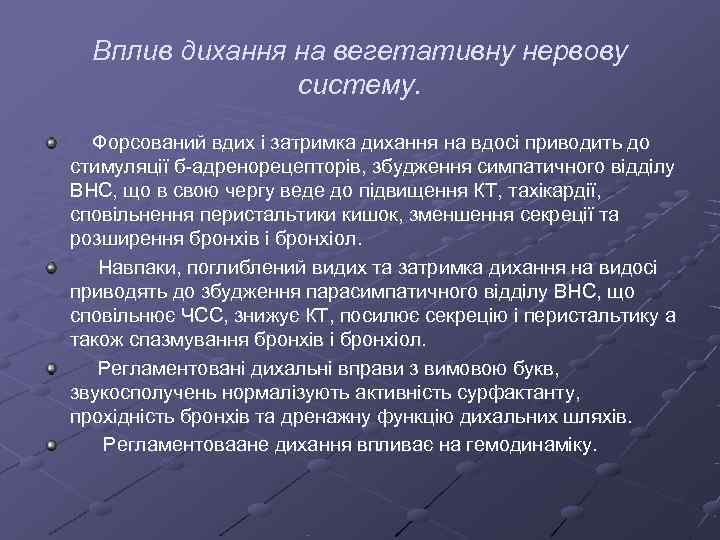 Вплив дихання на вегетативну нервову систему.

Форсований вдих і затримка дихання на вдосі приводить до стимуляції б-адренорецепторів, збудження симпатичного відділу ВНС, що в свою чергу веде до підвищення КТ, тахікардії, сповільнення перистальтики кишок, зменшення секреції та розширення бронхів і бронхіол.

Навпаки, поглиблений видих та затримка дихання на видосі приводять до збудження парасимпатичного відділу ВНС, що сповільнює ЧСС, знижує КТ, посилює секрецію і перистальтику а також спазмування бронхів і бронхіол.

Регламентовані дихальні вправи з вимовою букв, звукосполучень нормалізують активність сурфактанту, прохідність бронхів та дренажну функцію дихальних шляхів.

Регламентоваане дихання впливає на гемодинаміку.